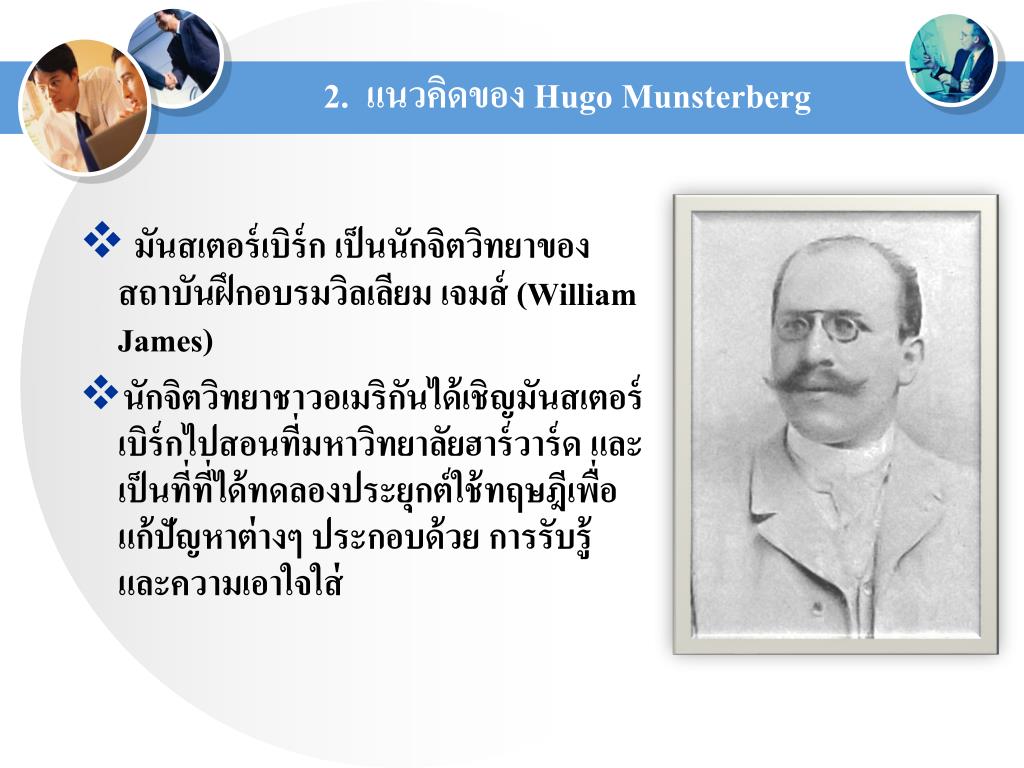 2. แนวคิดของ Hugo Munsterberg

❖ มันสเตอร์เบิร์ก เป็นนักจิตวิทยาของสถาบันฝึกอบรมวิลเลียม เจมส์ (William James)

❖ นักจิตวิทยาชาวอเมริกันได้เชิญมันสเตอร์เบิร์กไปสอนที่มหาวิทยาลัยฮาร์วาร์ด และเป็นที่ที่ได้ทดลองประยุกต์ใช้ทฤษฎีเพื่อแก้ปัญหาต่างๆ ประกอบด้วย การรับรู้ และความเอาใจใส่